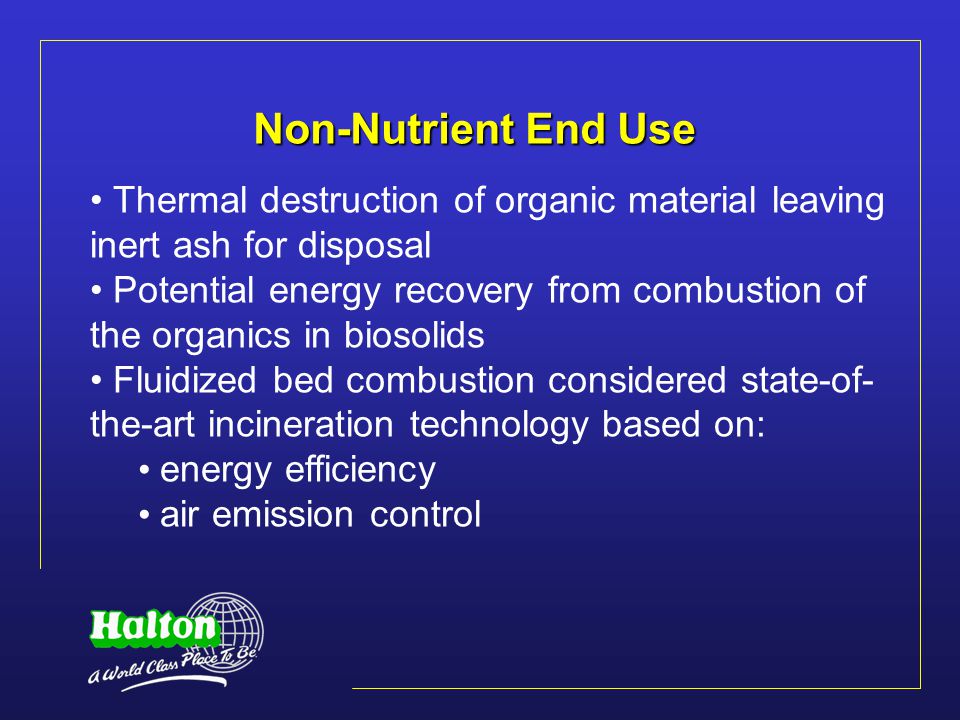 Non-Nutrient End Use

• Thermal destruction of organic material leaving inert ash for disposal
• Potential energy recovery from combustion of the organics in biosolids
• Fluidized bed combustion considered state-of-the-art incineration technology based on:
• energy efficiency
• air emission control

Halton
A World Class Place To Be.